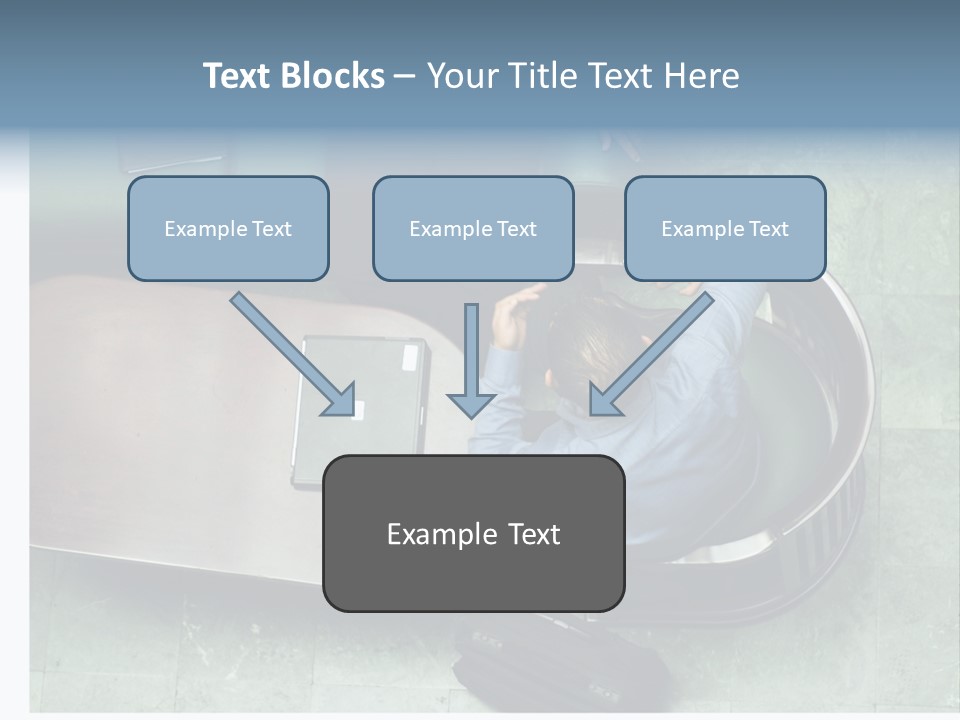 Text Blocks – Your Title Text Here

Example Text

Example Text

Example Text

Example Text